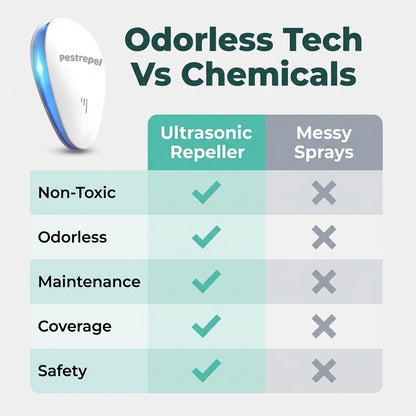 pestrepel

Odorless Tech Vs Chemicals

| | Ultrasonic Repeller | Messy Sprays |
|---|---|---|
| Non-Toxic | ✓ | ✗ |
| Odorless | ✓ | ✗ |
| Maintenance | ✓ | ✗ |
| Coverage | ✓ | ✗ |
| Safety | ✓ | ✗ |